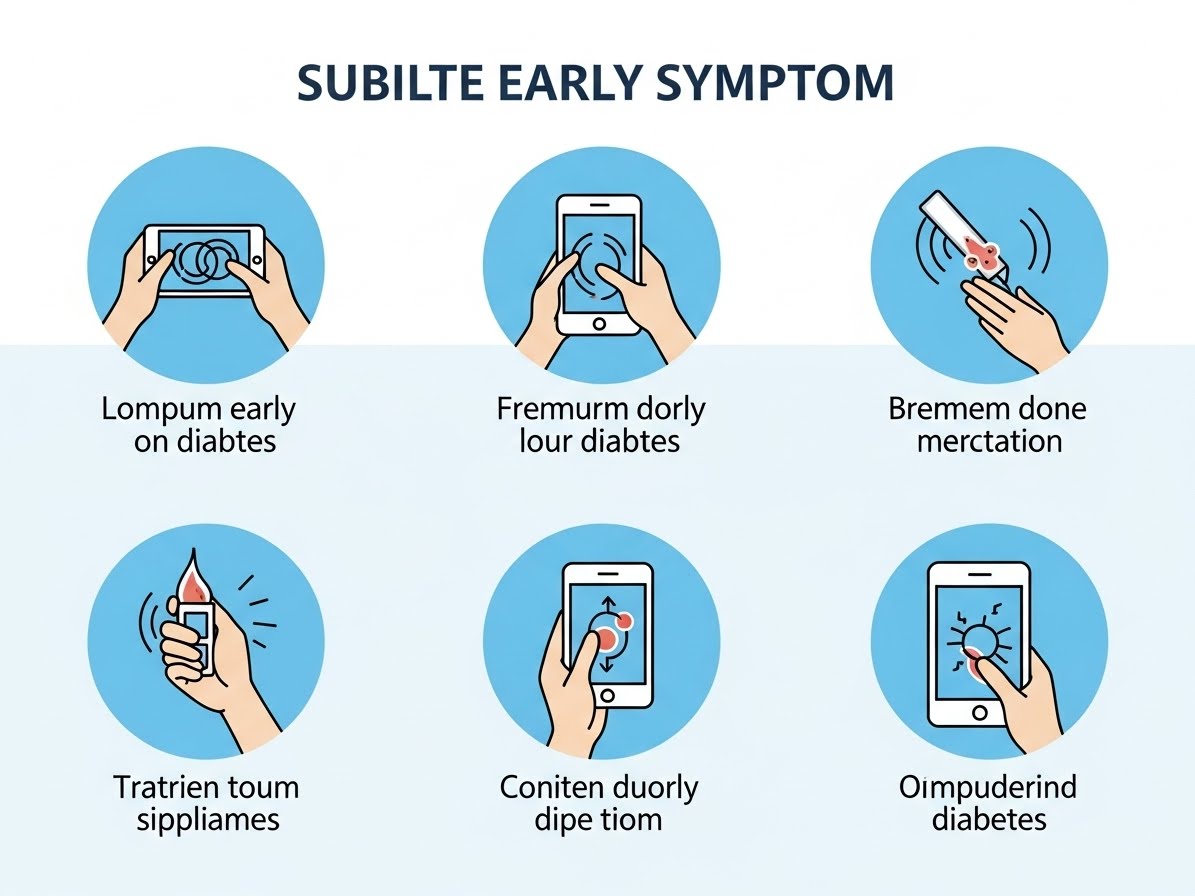 SUBILTE EARLY SYMPTOM

Lompum early on diabtes

Fremurm dorly lour diabtes

Bremem done merctation

Tratrien toum sippliames

Coniten duorly dipe tiom

Oimpuderind diabetes